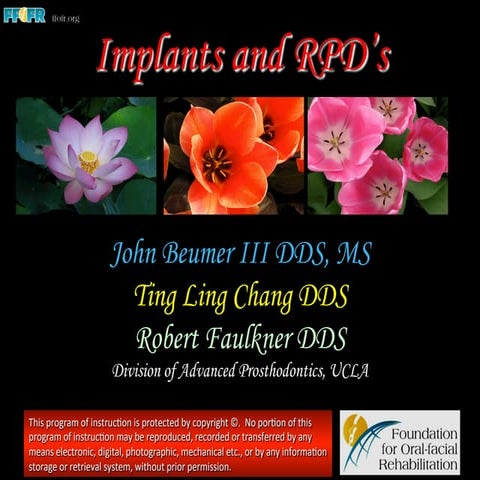 FFOFR ffofr.org

Implants and RPD's

John Beumer III DDS, MS

Ting Ling Chang DDS

Robert Faulkner DDS

Division of Advanced Prosthodontics, UCLA

This program of instruction is protected by copyright ©. No portion of this program of instruction may be reproduced, recorded or transferred by any means electronic, digital, photographic, mechanical etc., or by any information storage or retrieval system, without prior permission.

Foundation for Oral-facial Rehabilitation